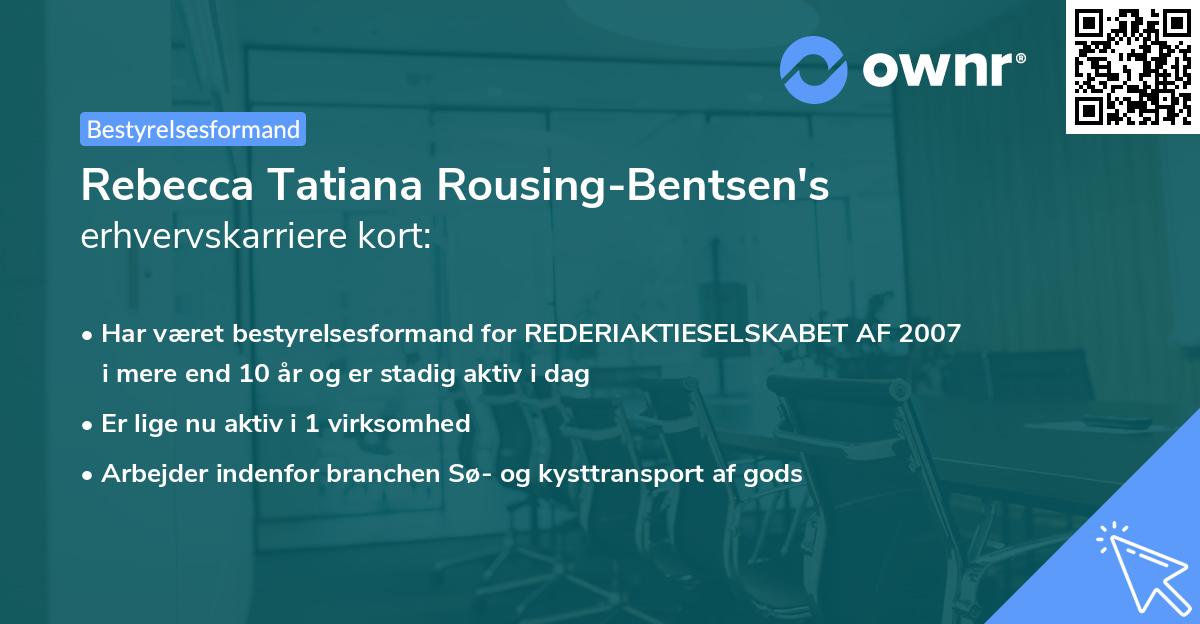 ownr®

Bestyrelsesformand

Rebecca Tatiana Rousing-Bentsen's
erhvervskarriere kort:

• Har været bestyrelsesformand for REDERIAKTIESELSKABET AF 2007 i mere end 10 år og er stadig aktiv i dag
• Er lige nu aktiv i 1 virksomhed
• Arbejder indenfor branchen Sø- og kysttransport af gods